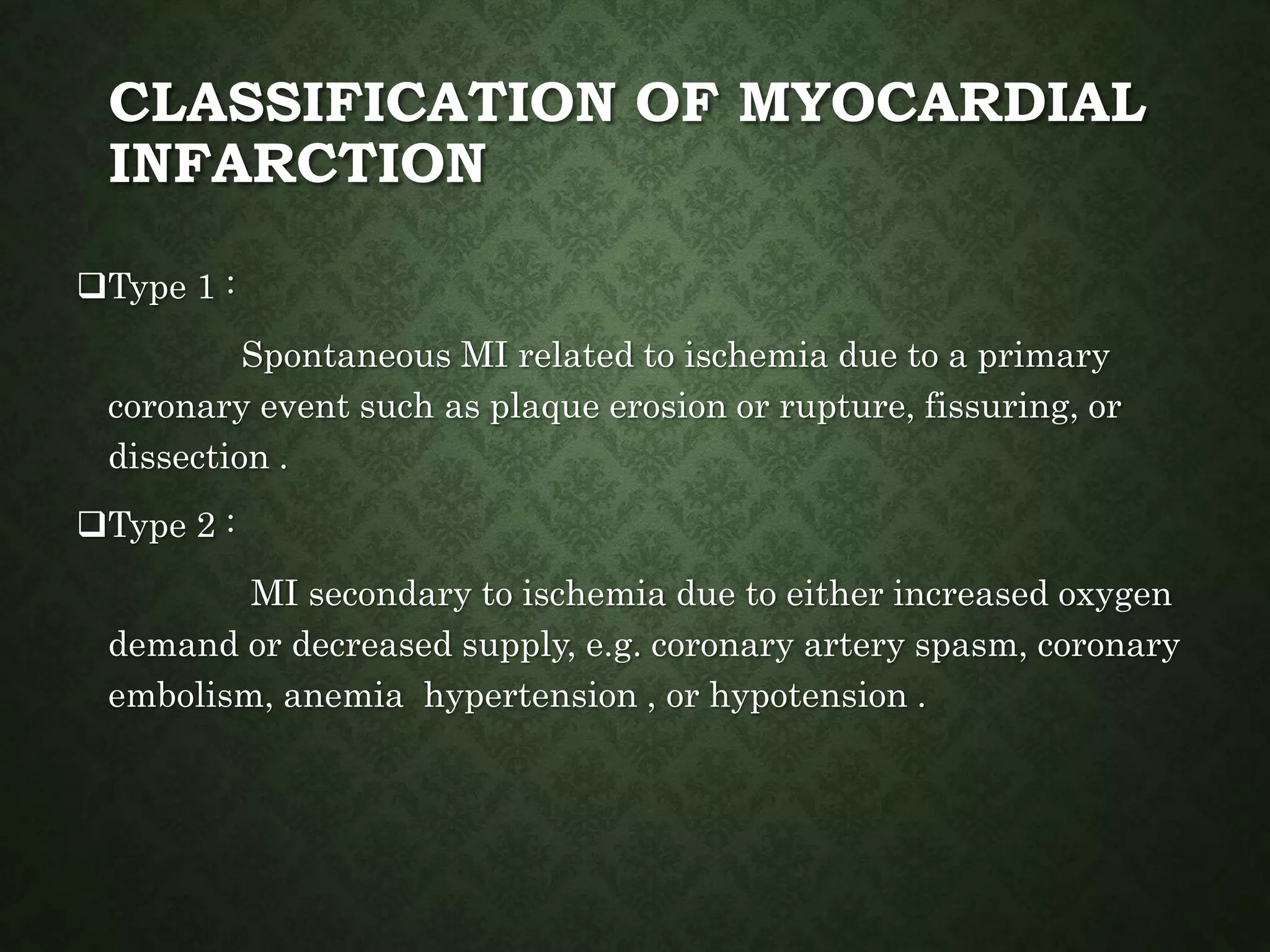 CLASSIFICATION OF MYOCARDIAL INFARCTION

❑Type 1 :

Spontaneous MI related to ischemia due to a primary coronary event such as plaque erosion or rupture, fissuring, or dissection .

❑Type 2 :

MI secondary to ischemia due to either increased oxygen demand or decreased supply, e.g. coronary artery spasm, coronary embolism, anemia hypertension , or hypotension .